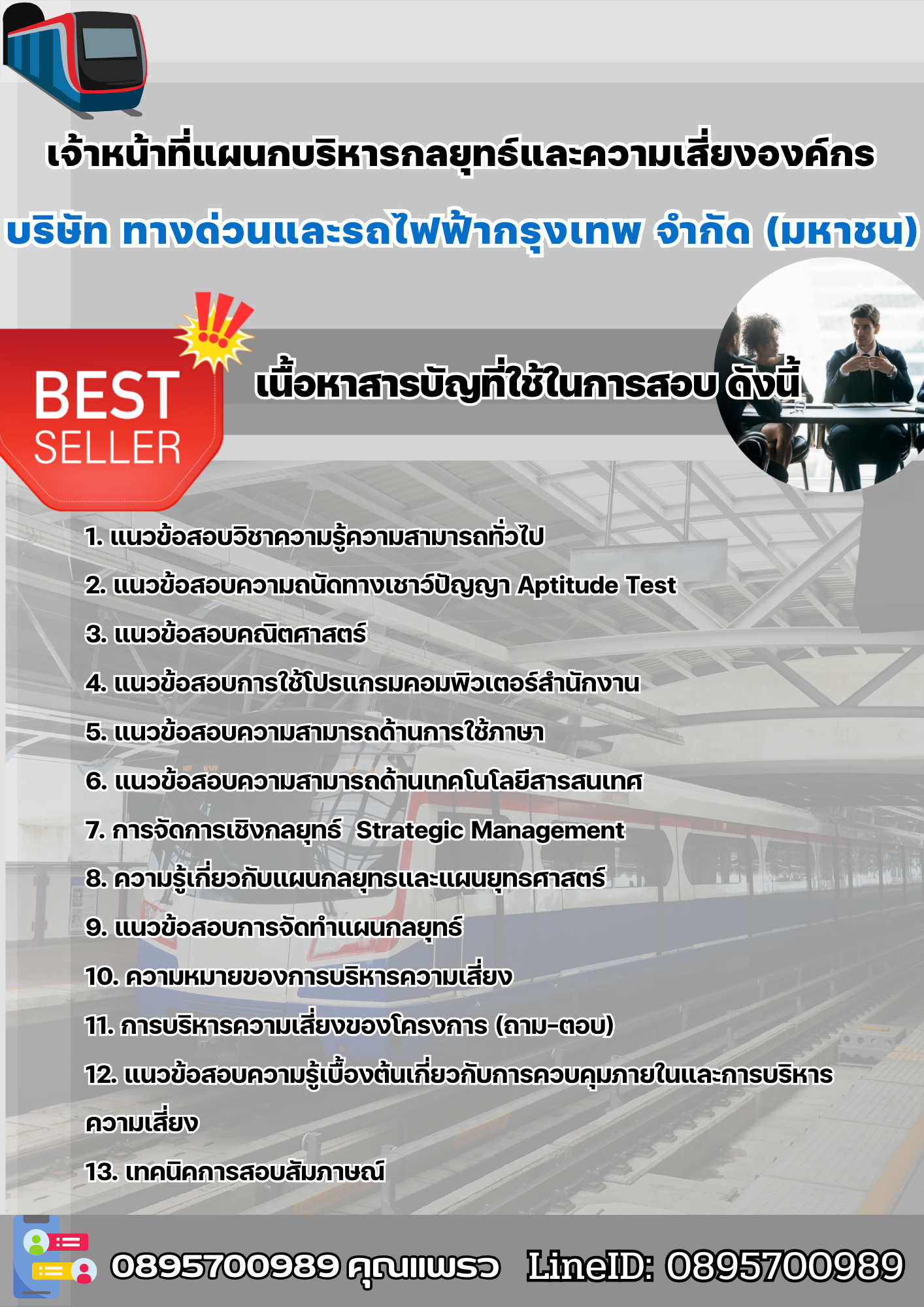 เจ้าหน้าที่แผนกบริหารกลยุทธ์และความเสี่ยงองค์กร

บริษัท ทางด่วนและรถไฟฟ้ากรุงเทพ จำกัด (มหาชน)

BEST SELLER

เนื้อหาสารบัญที่ใช้ในการสอบ ดังนี้

1. แนวข้อสอบวิชาความรู้ความสามารถทั่วไป

2. แนวข้อสอบความถนัดทางเชาว์ปัญญา Aptitude Test

3. แนวข้อสอบคณิตศาสตร์

4. แนวข้อสอบการใช้โปรแกรมคอมพิวเตอร์สำนักงาน

5. แนวข้อสอบความสามารถด้านการใช้ภาษา

6. แนวข้อสอบความสามารถด้านเทคโนโลยีสารสนเทศ

7. การจัดการเชิงกลยุทธ์ Strategic Management

8. ความรู้เกี่ยวกับแผนกลยุทธและแผนยุทธศาสตร์

9. แนวข้อสอบการจัดทำแผนกลยุทธ์

10. ความหมายของการบริหารความเสี่ยง

11. การบริหารความเสี่ยงของโครงการ (ถาม-ตอบ)

12. แนวข้อสอบความรู้เบื้องต้นเกี่ยวกับการควบคุมภายในและการบริหารความเสี่ยง

13. เทคนิคการสอบสัมภาษณ์

0895700989 คุณแพรว LineID: 0895700989